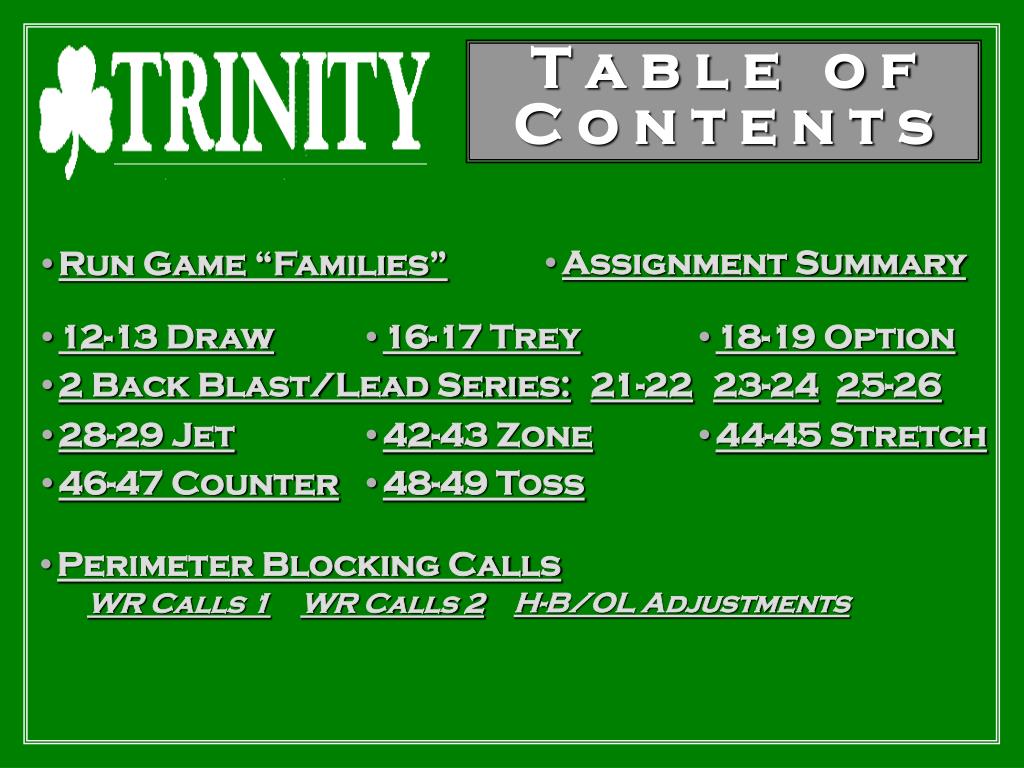 TRINITY

Table of Contents

• Run Game "Families"
• Assignment Summary

• 12-13 Draw
• 16-17 Trey
• 18-19 Option
• 2 Back Blast/Lead Series: 21-22 23-24 25-26
• 28-29 Jet
• 42-43 Zone
• 44-45 Stretch
• 46-47 Counter
• 48-49 Toss

• Perimeter Blocking Calls
WR Calls 1 WR Calls 2 H-B/OL Adjustments